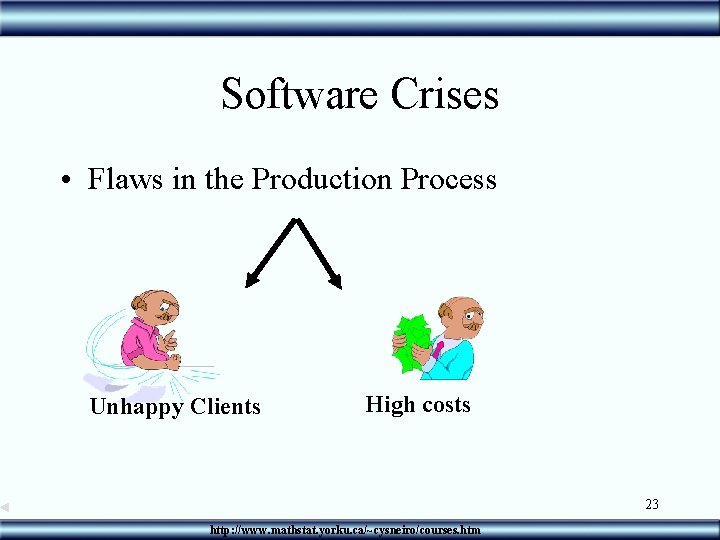 Software Crises

• Flaws in the Production Process

Unhappy Clients

High costs

23

http://www.mathstat.yorku.ca/~cysneiro/courses.htm